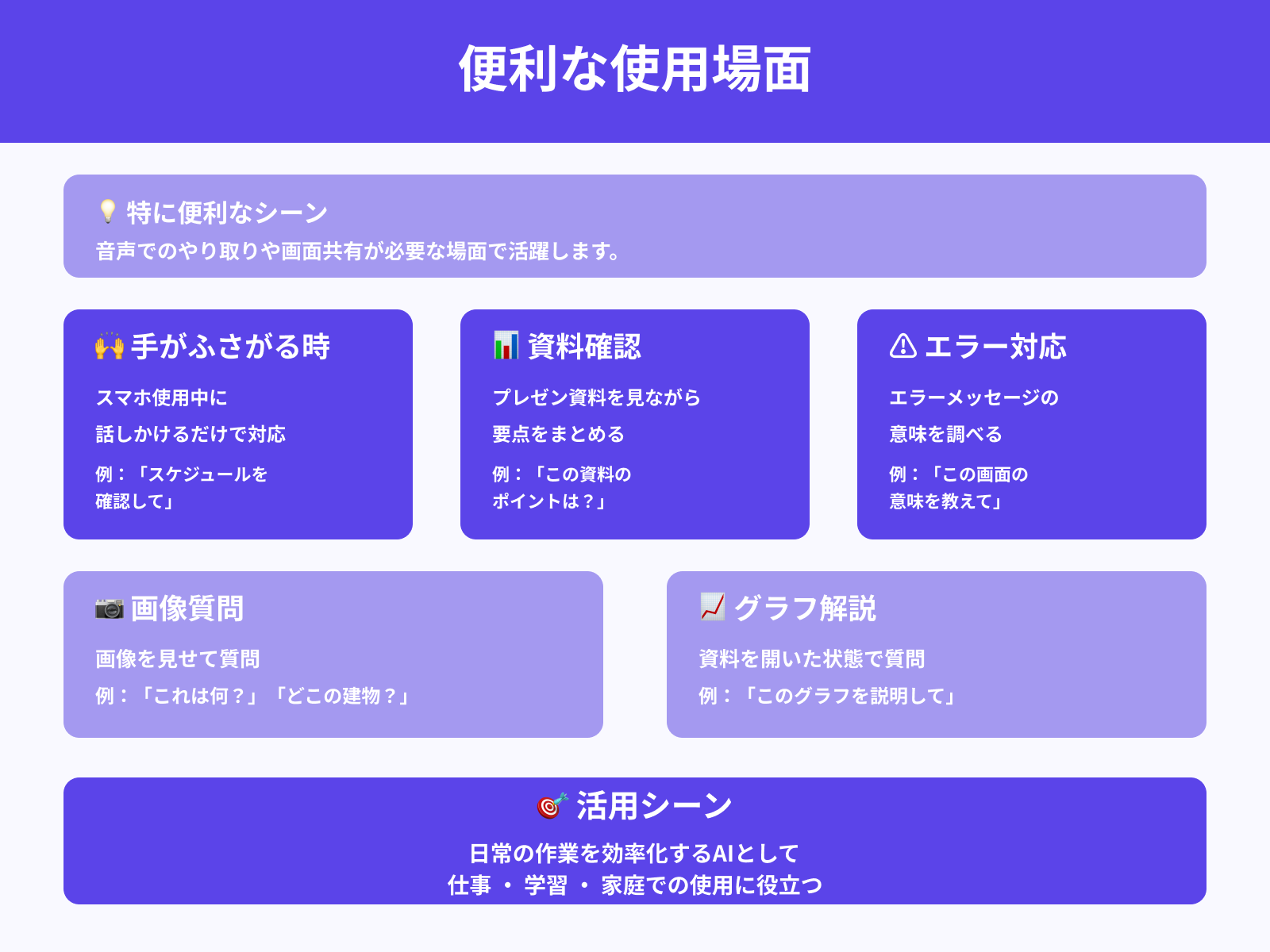 便利な使用場面

💡 特に便利なシーン
音声でのやり取りや画面共有が必要な場面で活躍します。

🙌 手がふさがる時
スマホ使用中に
話しかけるだけで対応
例：「スケジュールを確認して」

📊 資料確認
プレゼン資料を見ながら
要点をまとめる
例：「この資料のポイントは？」

⚠ エラー対応
エラーメッセージの
意味を調べる
例：「この画面の意味を教えて」

📷 画像質問
画像を見せて質問
例：「これは何？」「どこの建物？」

📈 グラフ解説
資料を開いた状態で質問
例：「このグラフを説明して」

🎯 活用シーン
日常の作業を効率化するAIとして
仕事 ・ 学習 ・ 家庭での使用に役立つ